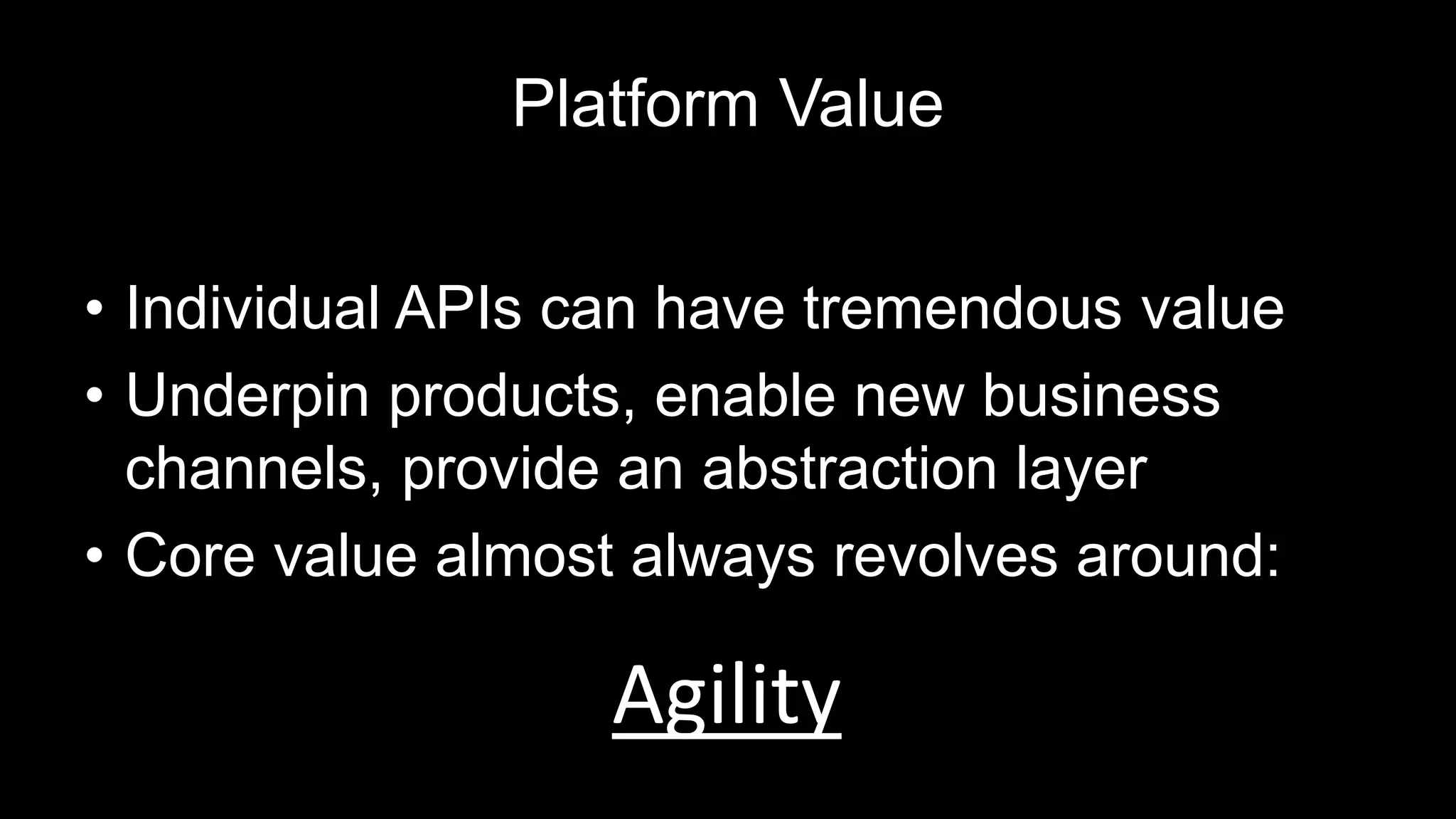 Platform Value

• Individual APIs can have tremendous value
• Underpin products, enable new business channels, provide an abstraction layer
• Core value almost always revolves around:

Agility